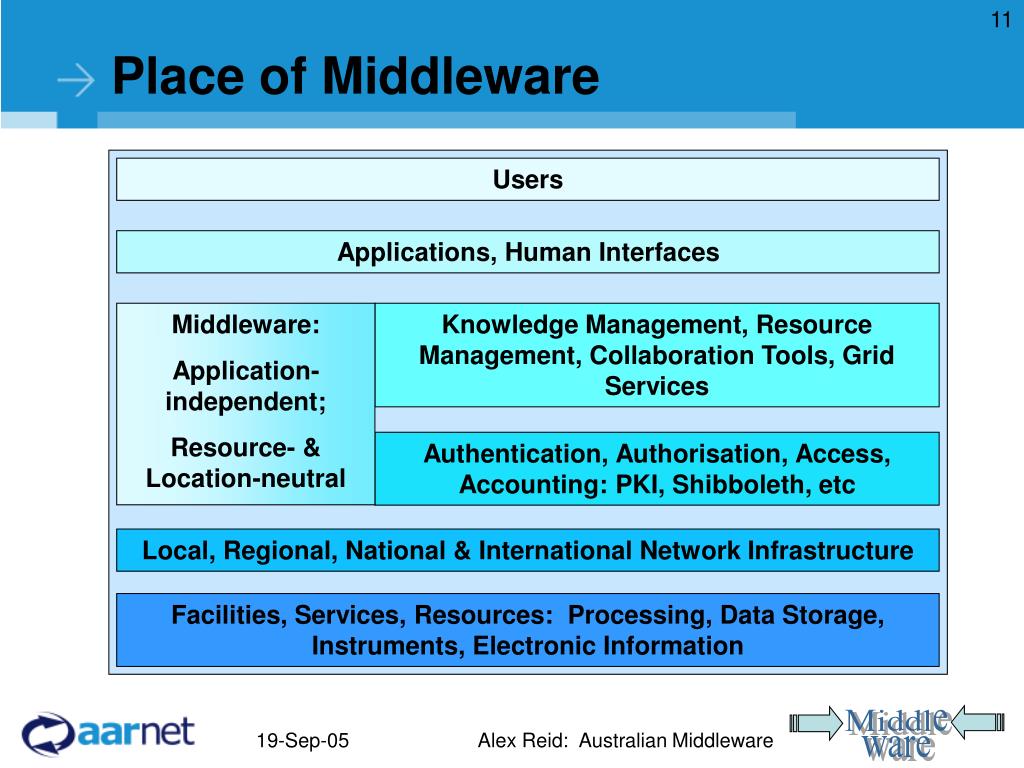 11

Place of Middleware

Users

Applications, Human Interfaces

Middleware:

Application-independent;

Resource- & Location-neutral

Knowledge Management, Resource Management, Collaboration Tools, Grid Services

Authentication, Authorisation, Access, Accounting: PKI, Shibboleth, etc

Local, Regional, National & International Network Infrastructure

Facilities, Services, Resources: Processing, Data Storage, Instruments, Electronic Information

aarnet

19-Sep-05

Alex Reid: Australian Middleware

Middle ware